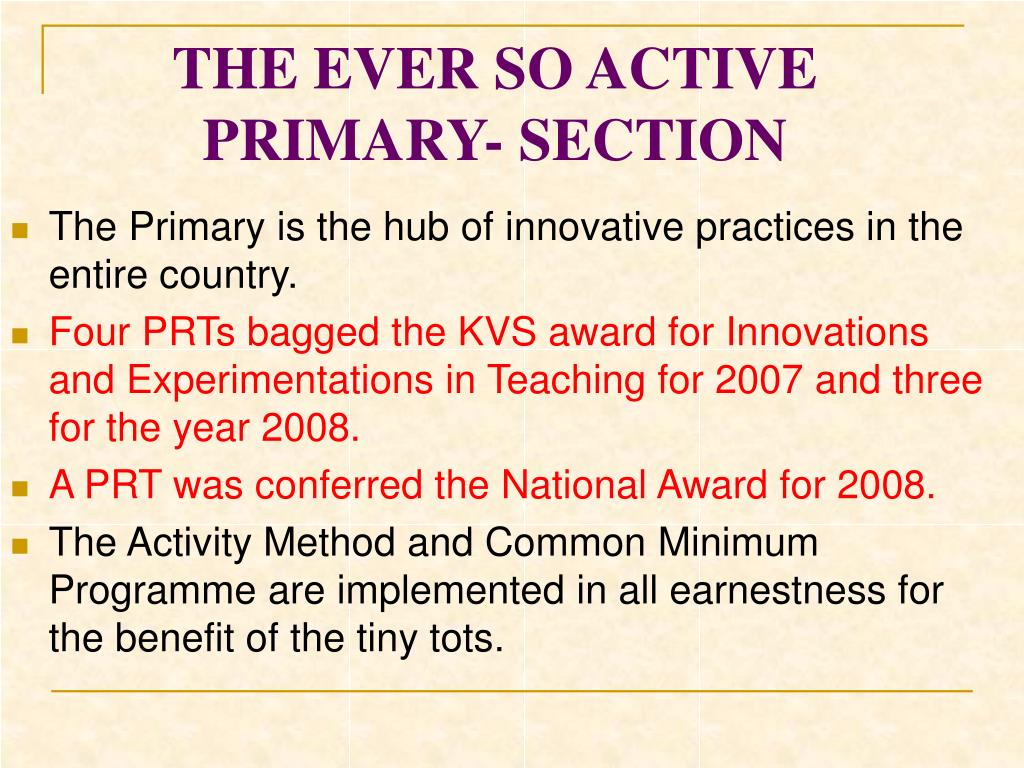 THE EVER SO ACTIVE PRIMARY- SECTION

- The Primary is the hub of innovative practices in the entire country.
- Four PRTs bagged the KVS award for Innovations and Experimentations in Teaching for 2007 and three for the year 2008.
- A PRT was conferred the National Award for 2008.
- The Activity Method and Common Minimum Programme are implemented in all earnestness for the benefit of the tiny tots.